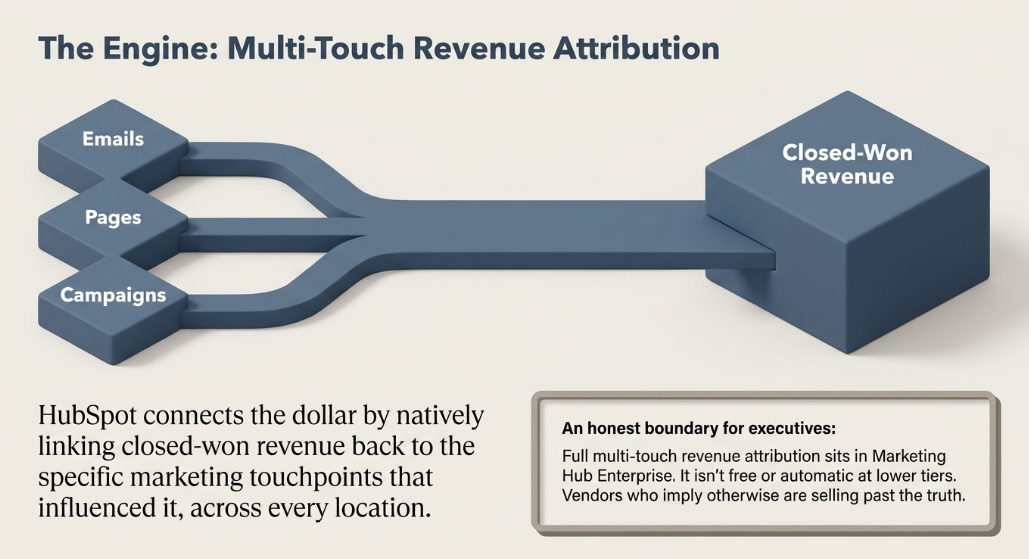 The Engine: Multi-Touch Revenue Attribution

Emails

Pages

Campaigns

Closed-Won Revenue

HubSpot connects the dollar by natively linking closed-won revenue back to the specific marketing touchpoints that influenced it, across every location.

An honest boundary for executives:

Full multi-touch revenue attribution sits in Marketing Hub Enterprise. It isn't free or automatic at lower tiers. Vendors who imply otherwise are selling past the truth.